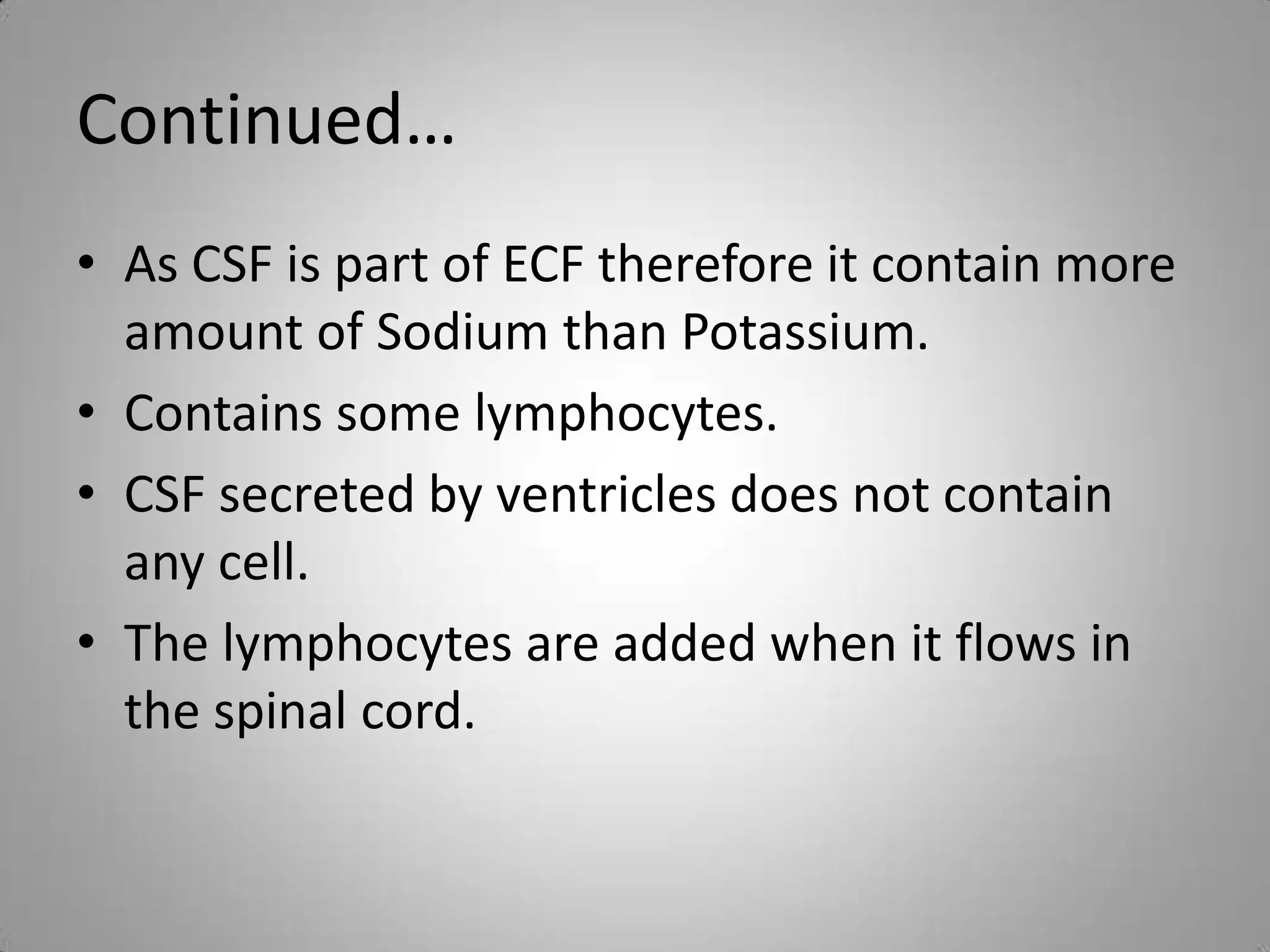 Continued…

• As CSF is part of ECF therefore it contain more amount of Sodium than Potassium.
• Contains some lymphocytes.
• CSF secreted by ventricles does not contain any cell.
• The lymphocytes are added when it flows in the spinal cord.